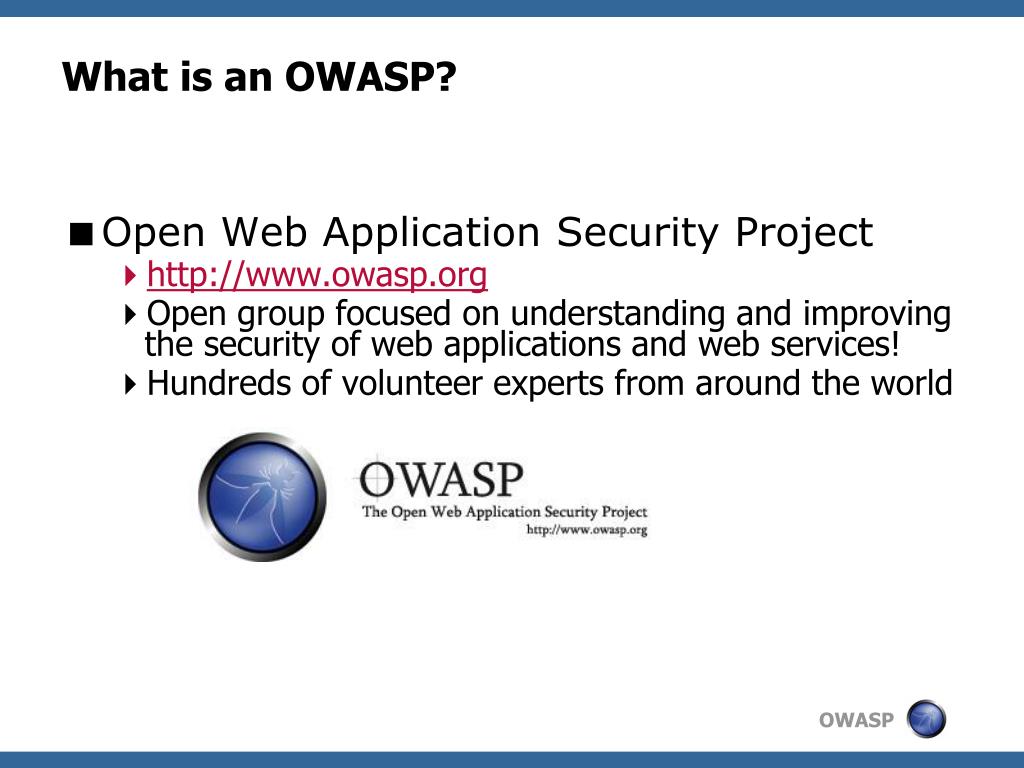 What is an OWASP?

Open Web Application Security Project

http://www.owasp.org

Open group focused on understanding and improving the security of web applications and web services!

Hundreds of volunteer experts from around the world

OWASP
The Open Web Application Security Project
http://www.owasp.org

OWASP